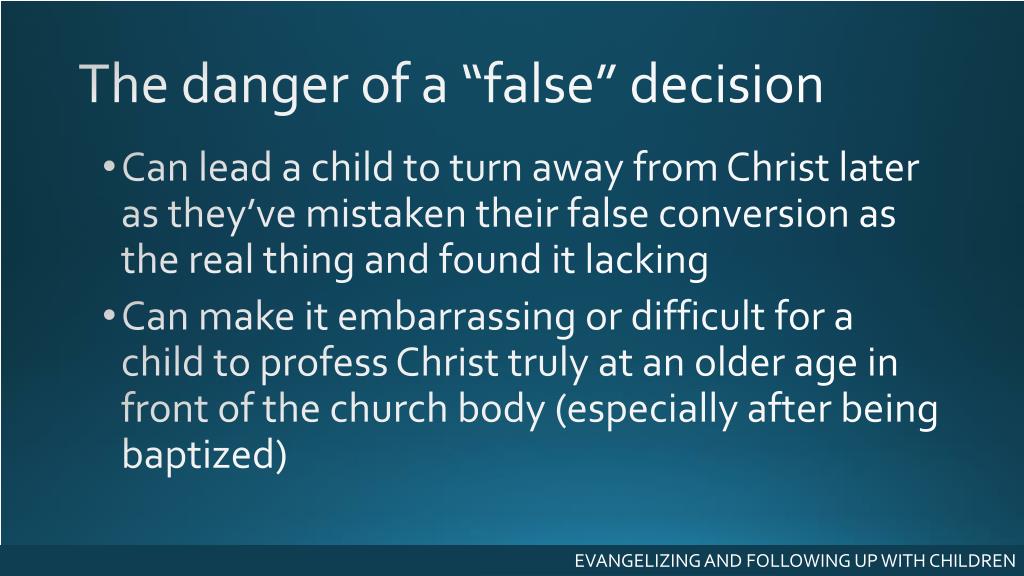 The danger of a “false” decision

• Can lead a child to turn away from Christ later as they’ve mistaken their false conversion as the real thing and found it lacking
• Can make it embarrassing or difficult for a child to profess Christ truly at an older age in front of the church body (especially after being baptized)

EVANGELIZING AND FOLLOWING UP WITH CHILDREN